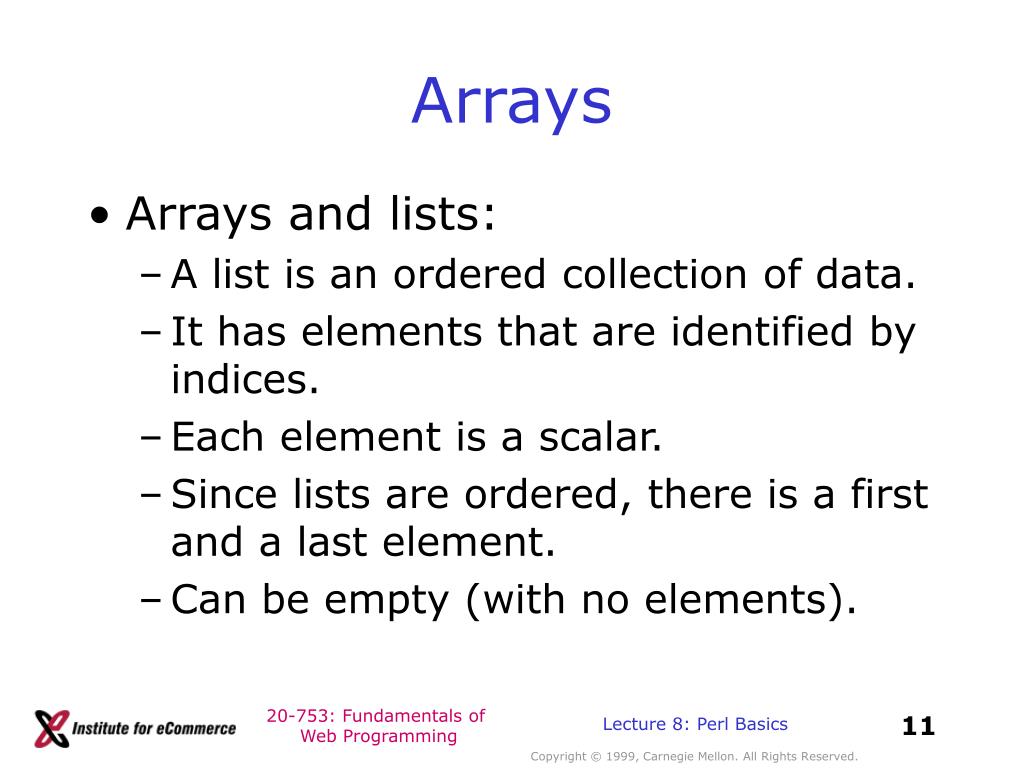 Arrays

• Arrays and lists:
– A list is an ordered collection of data.
– It has elements that are identified by indices.
– Each element is a scalar.
– Since lists are ordered, there is a first and a last element.
– Can be empty (with no elements).

Institute for eCommerce

20-753: Fundamentals of Web Programming

Lecture 8: Perl Basics

11

Copyright © 1999, Carnegie Mellon. All Rights Reserved.